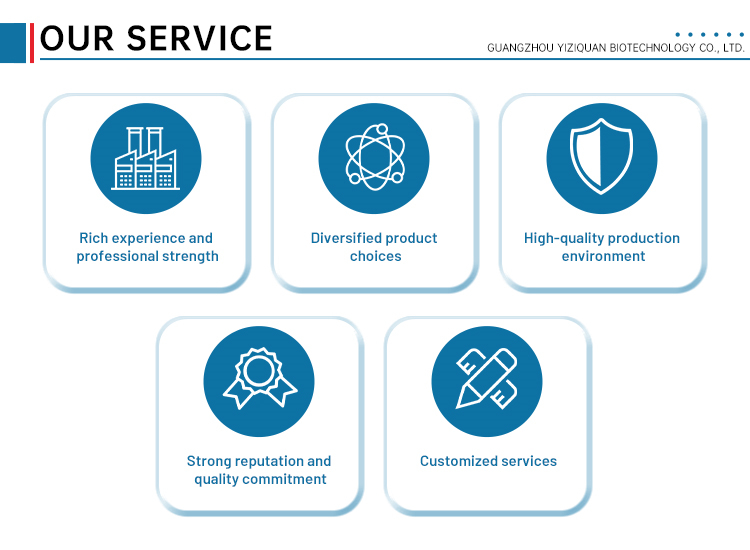 OUR SERVICE

GUANGZHOU YIZIQUAN BIOTECHNOLOGY CO., LTD.

Rich experience and professional strength

Diversified product choices

High-quality production environment

Strong reputation and quality commitment

Customized services